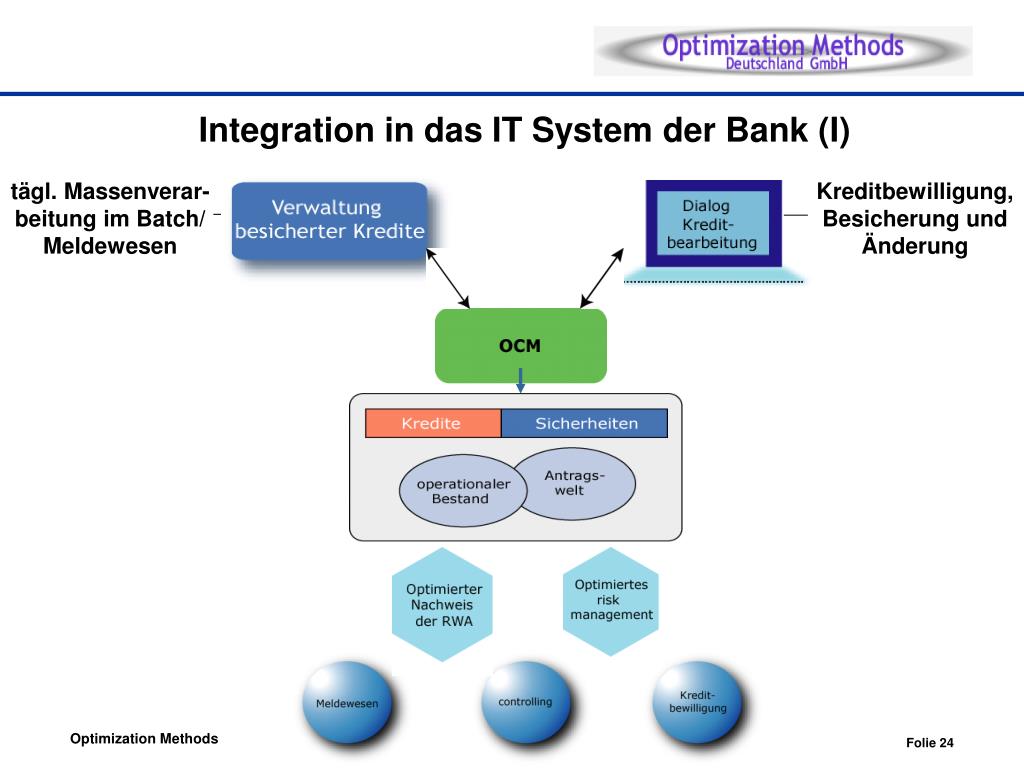 Optimization Methods
Deutschland GmbH

Integration in das IT System der Bank (I)

tägl. Massenverarbeitung im Batch/ Meldewesen

Verwaltung besicherter Kredite

Dialog Kreditbearbeitung

Kreditbewilligung, Besicherung und Änderung

OCM

Kredite

Sicherheiten

operationaler Bestand

Antragswelt

Optimierter Nachweis der RWA

Optimiertes risk management

Meldewesen

controlling

Kreditbewilligung

Optimization Methods

Folie 24